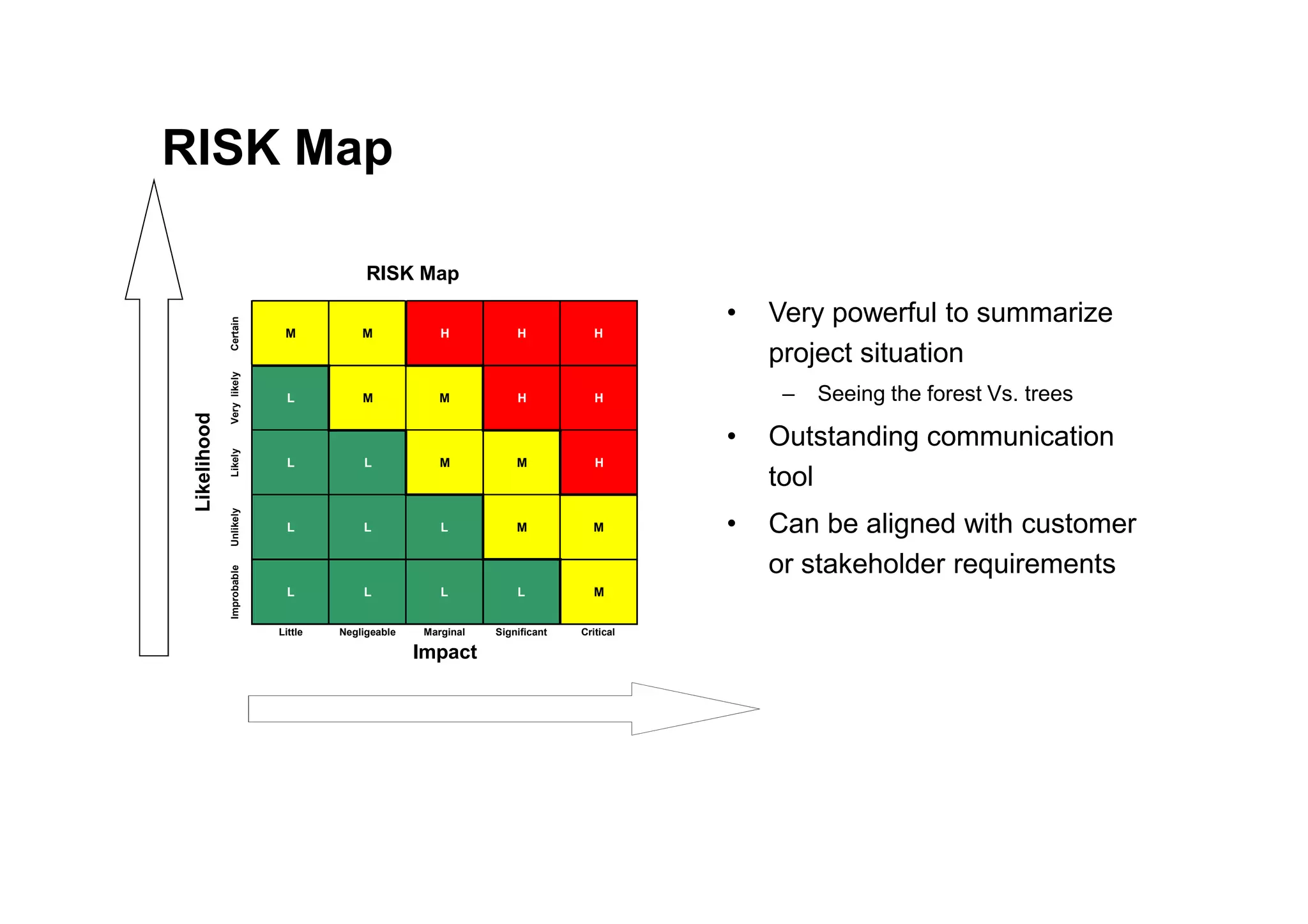 RISK Map

RISK Map

Likelihood

| | Little | Negligeable | Marginal | Significant | Critical |
|---|---|---|---|---|---|
| Certain | M | M | H | H | H |
| Very likely | L | M | M | H | H |
| Likely | L | L | M | M | H |
| Unlikely | L | L | L | M | M |
| Improbable | L | L | L | L | M |

Impact

• Very powerful to summarize project situation
– Seeing the forest Vs. trees
• Outstanding communication tool
• Can be aligned with customer or stakeholder requirements